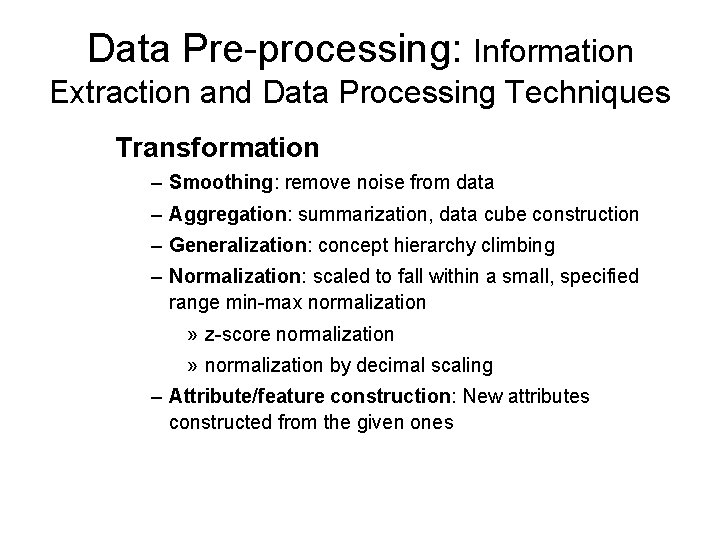 Data Pre-processing: Information Extraction and Data Processing Techniques

Transformation

– Smoothing: remove noise from data
– Aggregation: summarization, data cube construction
– Generalization: concept hierarchy climbing
– Normalization: scaled to fall within a small, specified range min-max normalization
» z-score normalization
» normalization by decimal scaling
– Attribute/feature construction: New attributes constructed from the given ones